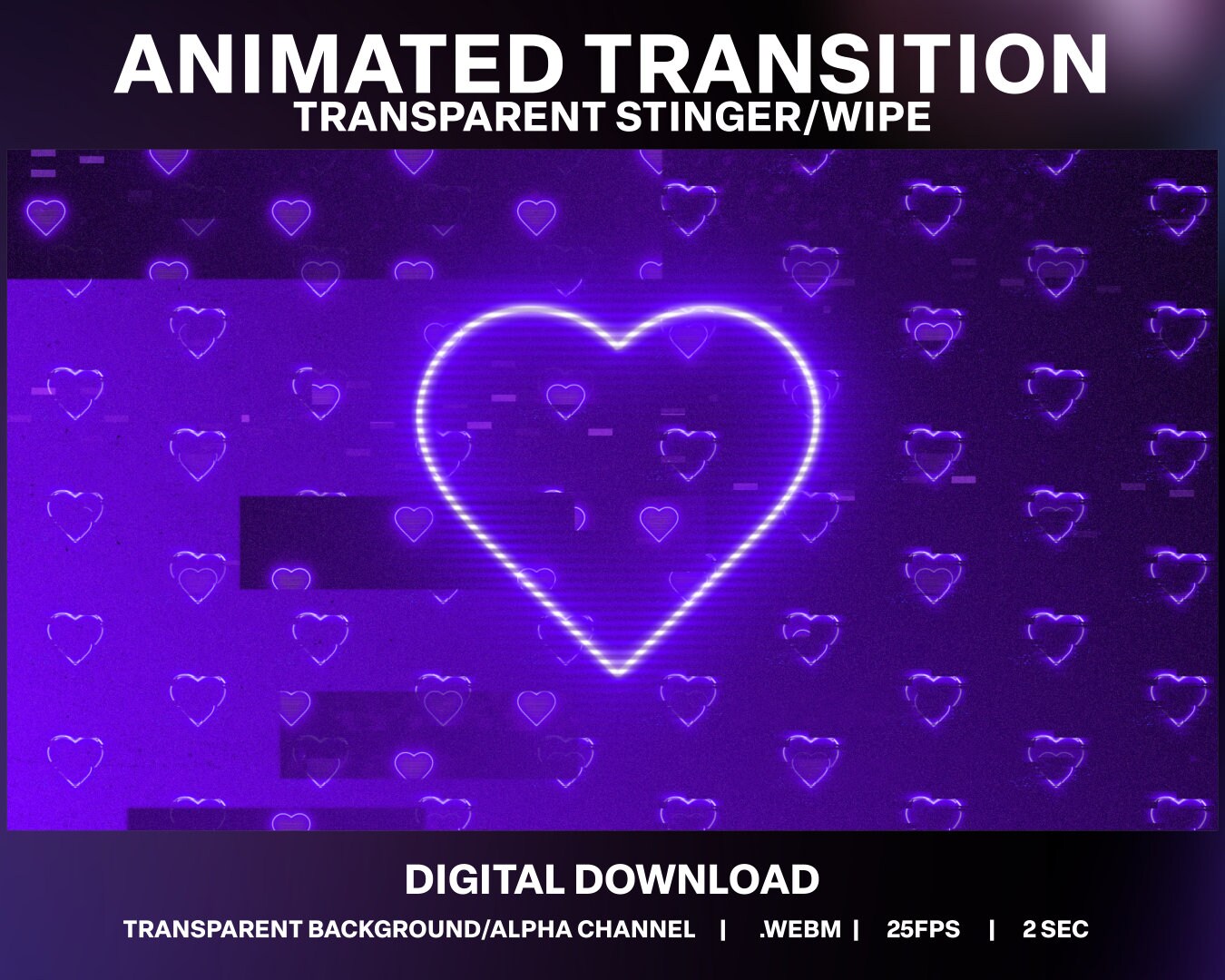 ANIMATED TRANSITION
TRANSPARENT STINGER/WIPE

DIGITAL DOWNLOAD
TRANSPARENT BACKGROUND/ALPHA CHANNEL | .WEBM | 25FPS | 2 SEC